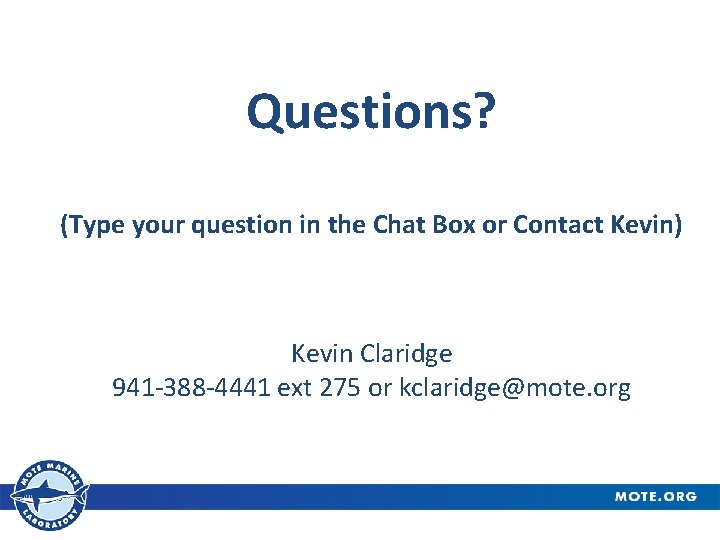 Questions?

(Type your question in the Chat Box or Contact Kevin)

Kevin Claridge
941-388-4441 ext 275 or kclaridge@mote.org

MOTE MARINE LABORATORY

MOTE.ORG